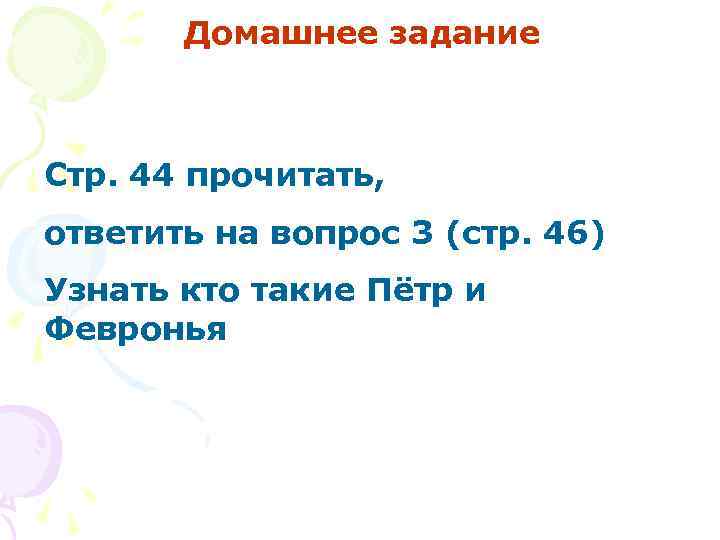 Домашнее задание

Стр. 44 прочитать,

ответить на вопрос 3 (стр. 46)

Узнать кто такие Пётр и Февронья